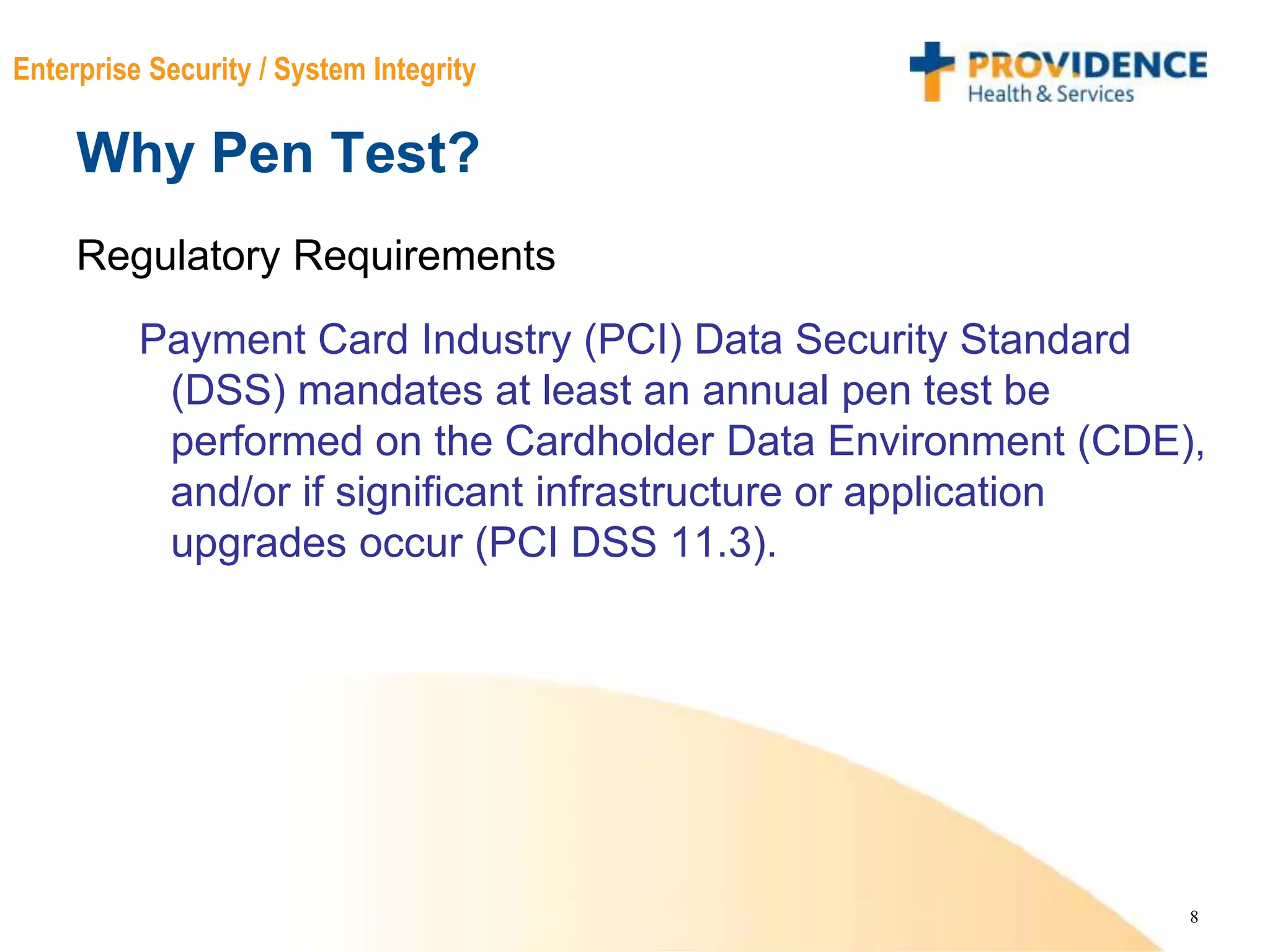 Enterprise Security / System Integrity

PROVIDENCE
Health & Services

Why Pen Test?

Regulatory Requirements

Payment Card Industry (PCI) Data Security Standard (DSS) mandates at least an annual pen test be performed on the Cardholder Data Environment (CDE), and/or if significant infrastructure or application upgrades occur (PCI DSS 11.3).

8